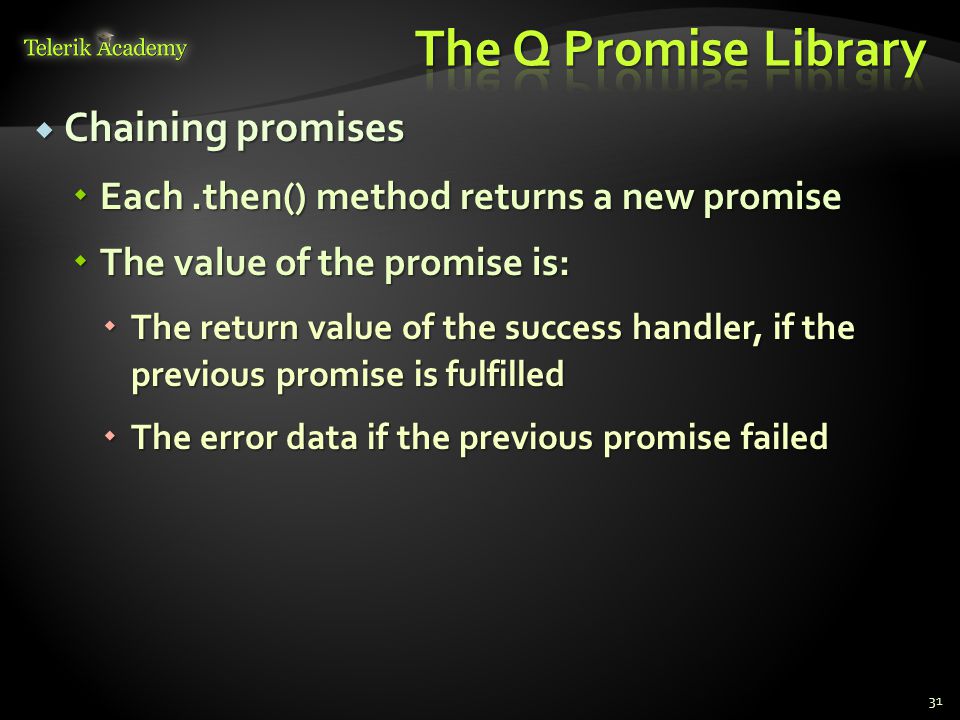 Telerik Academy

The Q Promise Library

Chaining promises

Each .then() method returns a new promise

The value of the promise is:

The return value of the success handler, if the previous promise is fulfilled

The error data if the previous promise failed

31